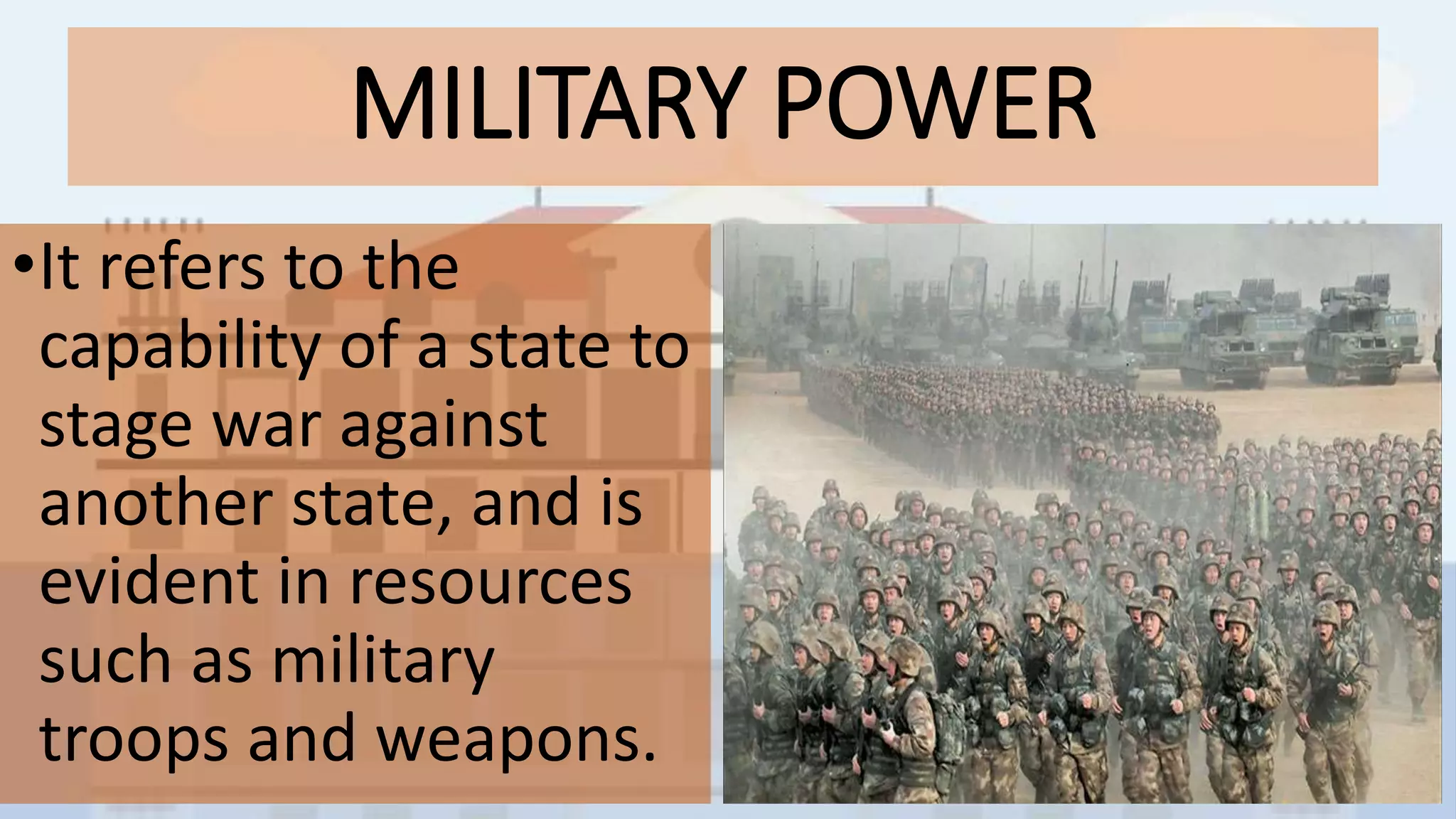 MILITARY POWER

•It refers to the capability of a state to stage war against another state, and is evident in resources such as military troops and weapons.